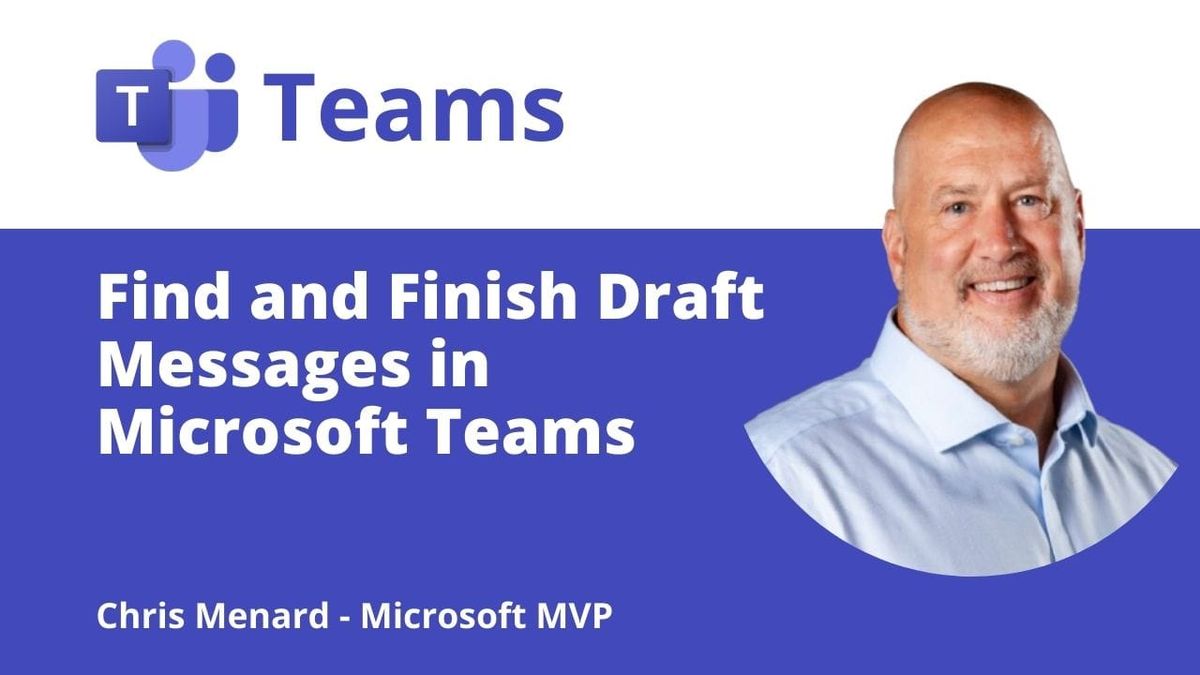 T Teams

Find and Finish Draft Messages in Microsoft Teams

Chris Menard - Microsoft MVP